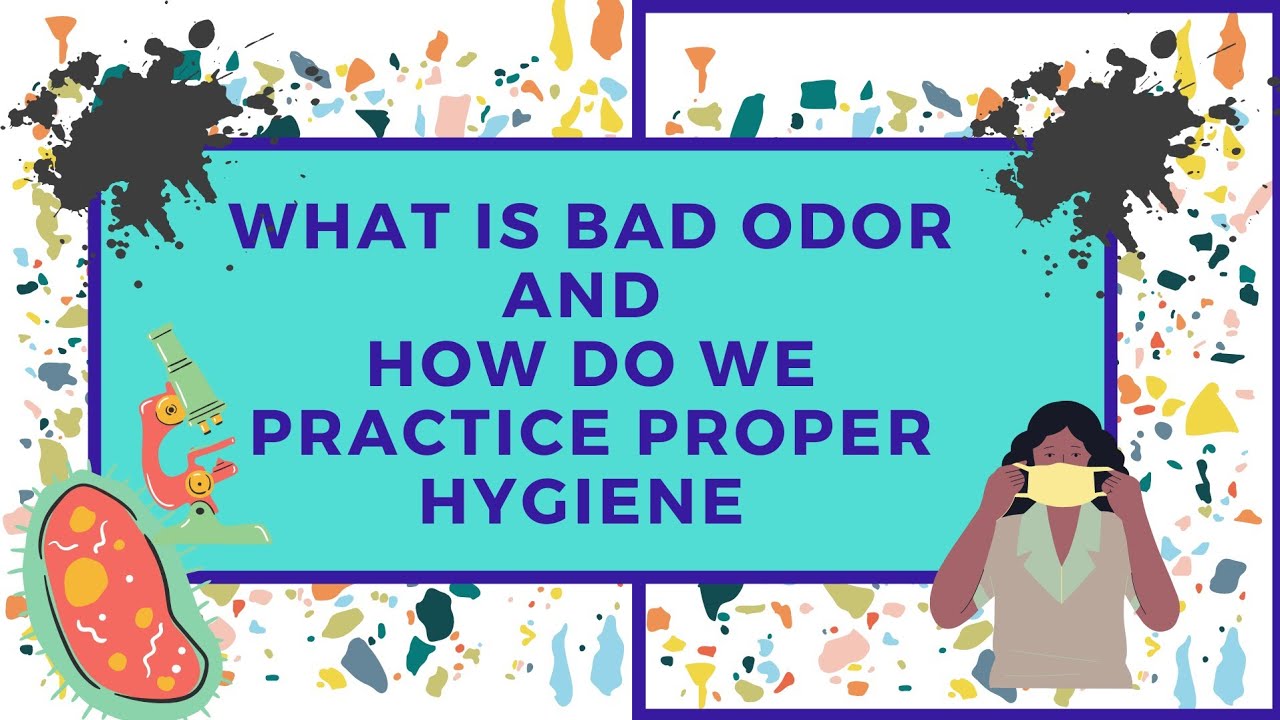 WHAT IS BAD ODOR
AND
HOW DO WE
PRACTICE PROPER
HYGIENE